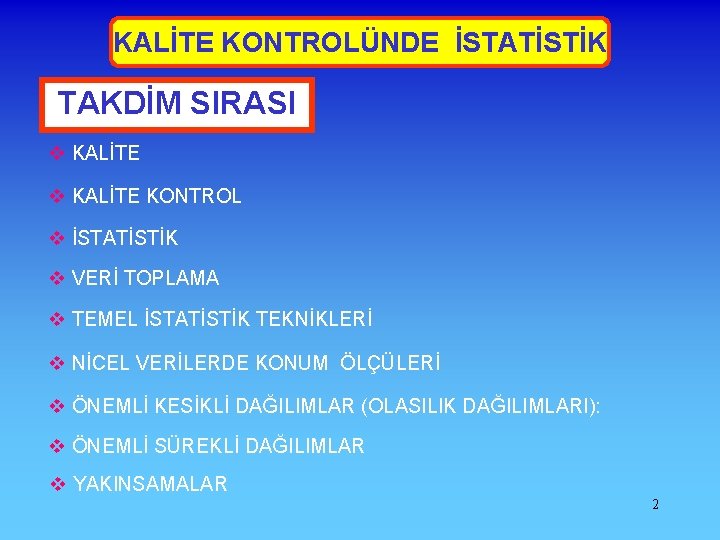 KALİTE KONTROLÜNDE İSTATİSTİK

TAKDİM SIRASI

❖ KALİTE

❖ KALİTE KONTROL

❖ İSTATİSTİK

❖ VERİ TOPLAMA

❖ TEMEL İSTATİSTİK TEKNİKLERİ

❖ NİCEL VERİLERDE KONUM ÖLÇÜLERİ

❖ ÖNEMLİ KESİKLİ DAĞILIMLAR (OLASILIK DAĞILIMLARI):

❖ ÖNEMLİ SÜREKLİ DAĞILIMLAR

❖ YAKINSAMALAR

2